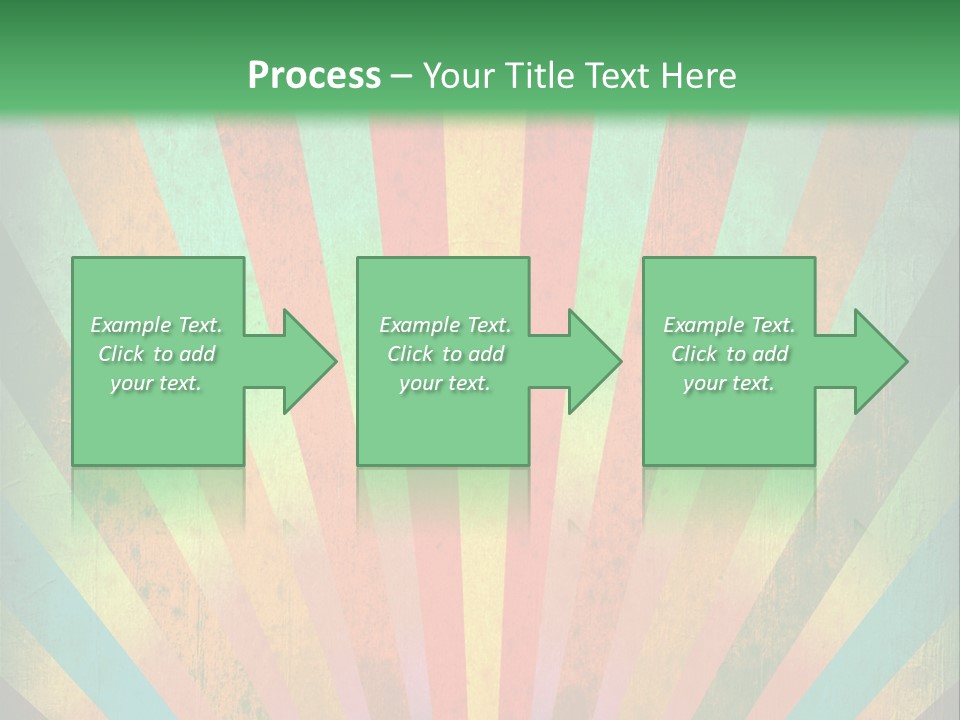 Process – Your Title Text Here

Example Text. Click to add your text.

Example Text. Click to add your text.

Example Text. Click to add your text.